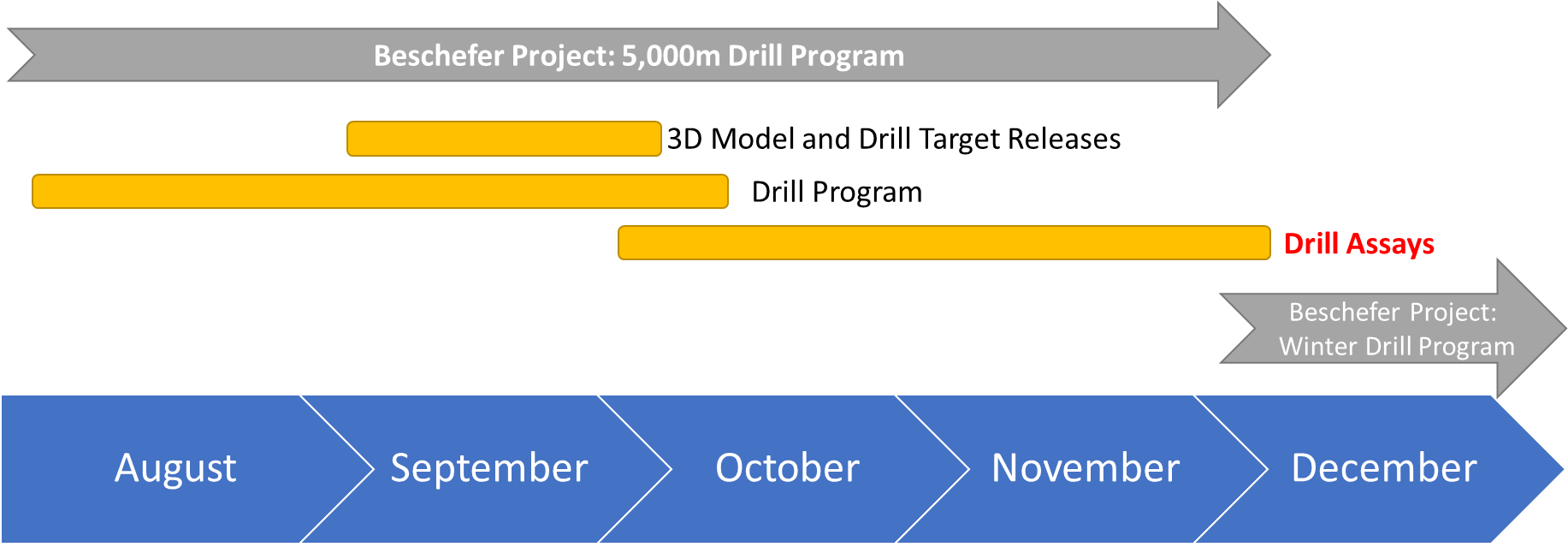 Beschefer Project: 5,000m Drill Program

3D Model and Drill Target Releases

Drill Program

Drill Assays

Beschefer Project: Winter Drill Program

August

September

October

November

December